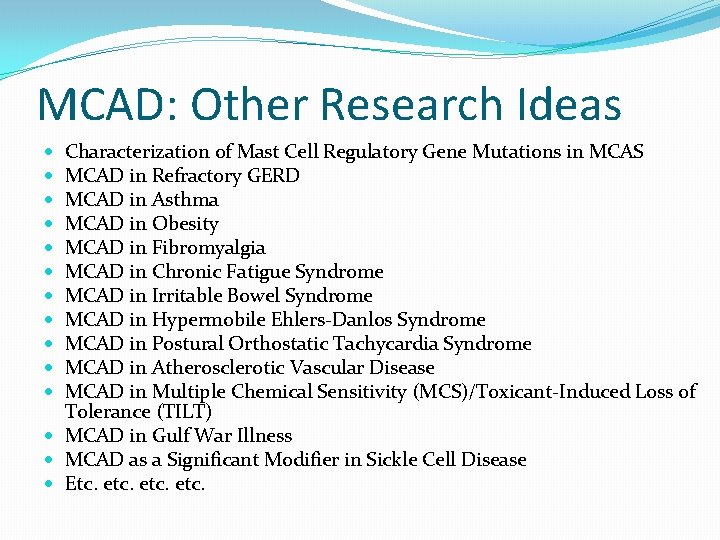 MCAD: Other Research Ideas

- Characterization of Mast Cell Regulatory Gene Mutations in MCAS
- MCAD in Refractory GERD
- MCAD in Asthma
- MCAD in Obesity
- MCAD in Fibromyalgia
- MCAD in Chronic Fatigue Syndrome
- MCAD in Irritable Bowel Syndrome
- MCAD in Hypermobile Ehlers-Danlos Syndrome
- MCAD in Postural Orthostatic Tachycardia Syndrome
- MCAD in Atherosclerotic Vascular Disease
- MCAD in Multiple Chemical Sensitivity (MCS)/Toxicant-Induced Loss of Tolerance (TILT)
- MCAD in Gulf War Illness
- MCAD as a Significant Modifier in Sickle Cell Disease
- Etc. etc. etc. etc.